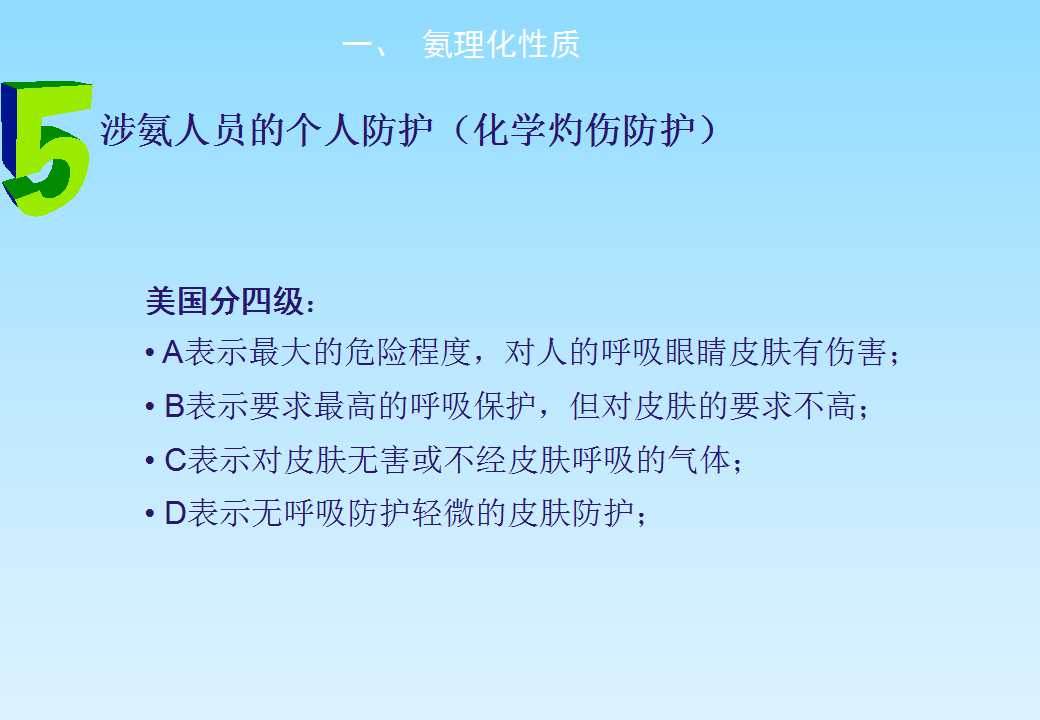 一、 氨理化性质

5

涉氨人员的个人防护（化学灼伤防护）

美国分四级：

• A表示最大的危险程度，对人的呼吸眼睛皮肤有伤害；

• B表示要求最高的呼吸保护，但对皮肤的要求不高；

• C表示对皮肤无害或不经皮肤呼吸的气体；

• D表示无呼吸防护轻微的皮肤防护；